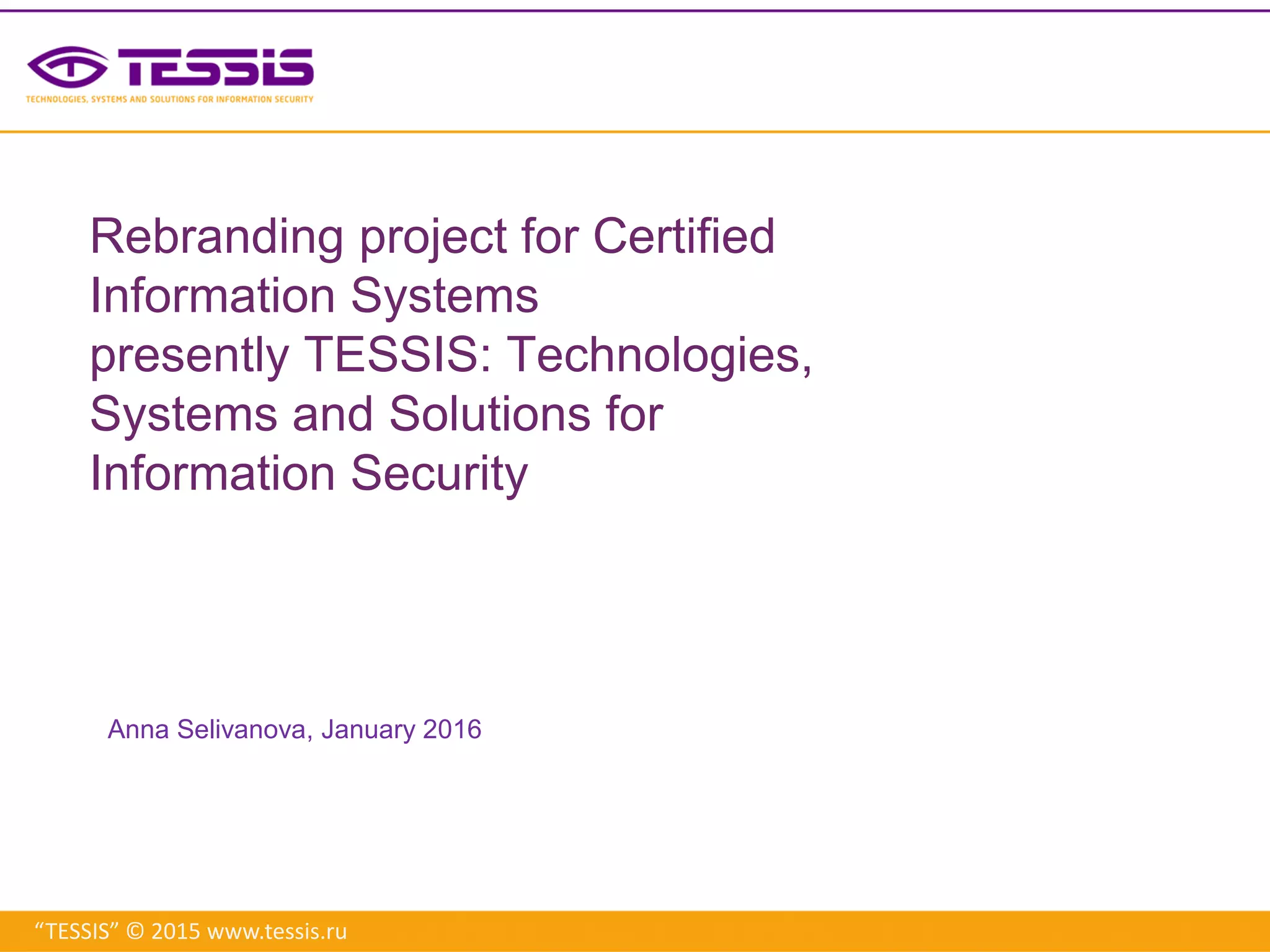 TESSIS
TECHNOLOGIES, SYSTEMS AND SOLUTIONS FOR INFORMATION SECURITY

Rebranding project for Certified Information Systems presently TESSIS: Technologies, Systems and Solutions for Information Security

Anna Selivanova, January 2016

“TESSIS” © 2015 www.tessis.ru